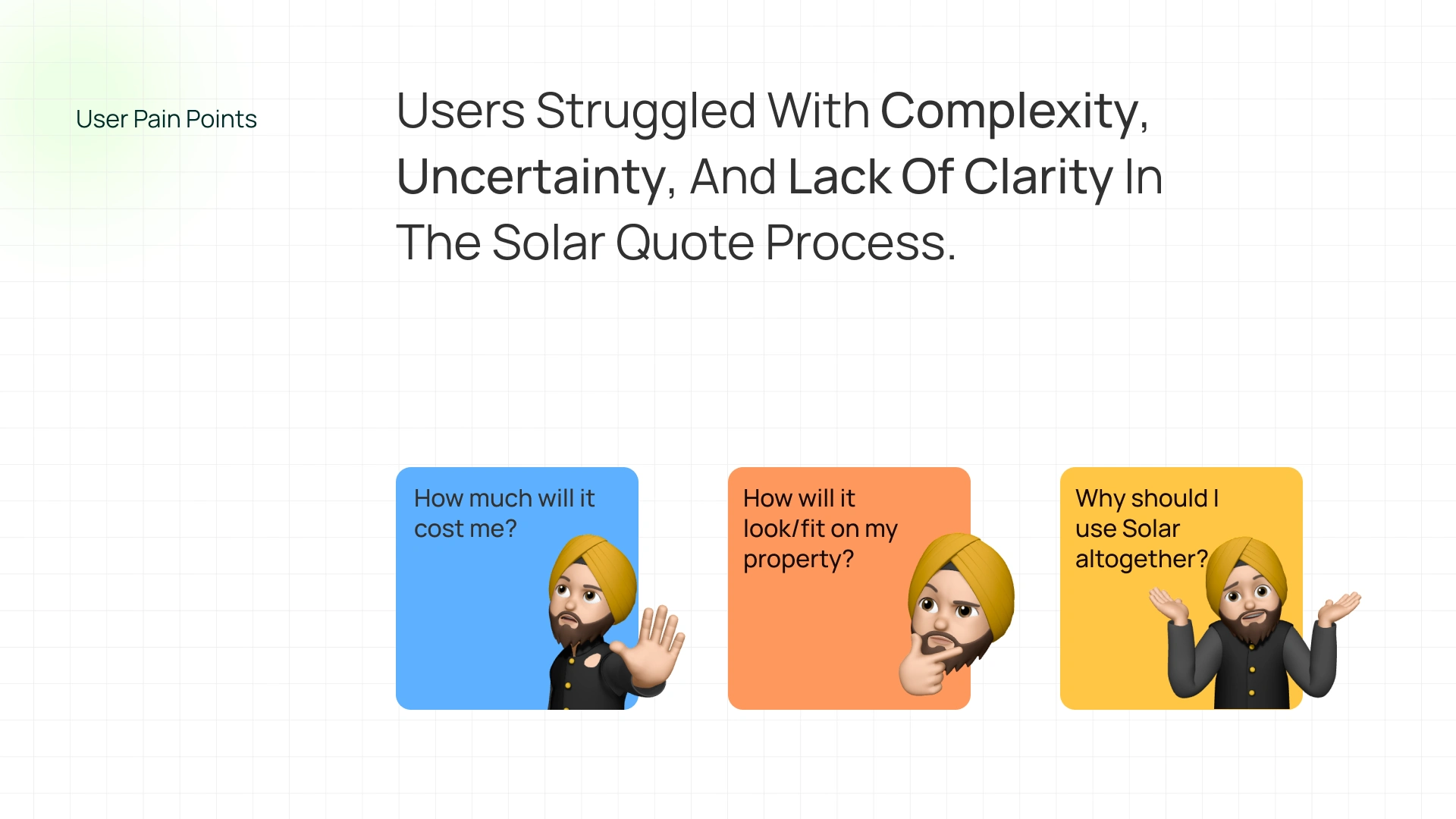 User Pain Points

Users Struggled With Complexity, Uncertainty, And Lack Of Clarity In The Solar Quote Process.

How much will it cost me?

How will it look/fit on my property?

Why should I use Solar altogether?